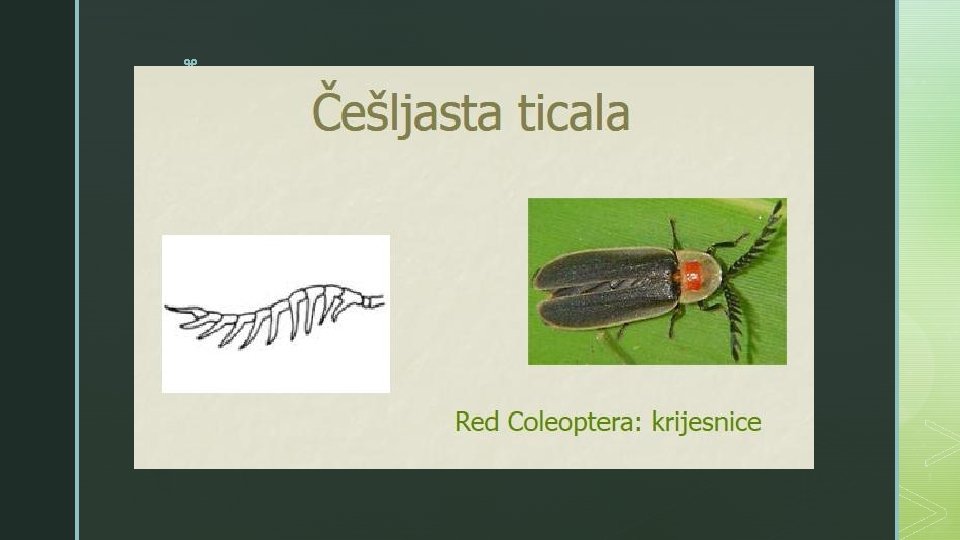 Češljasta ticala

Red Coleoptera: krijesnice